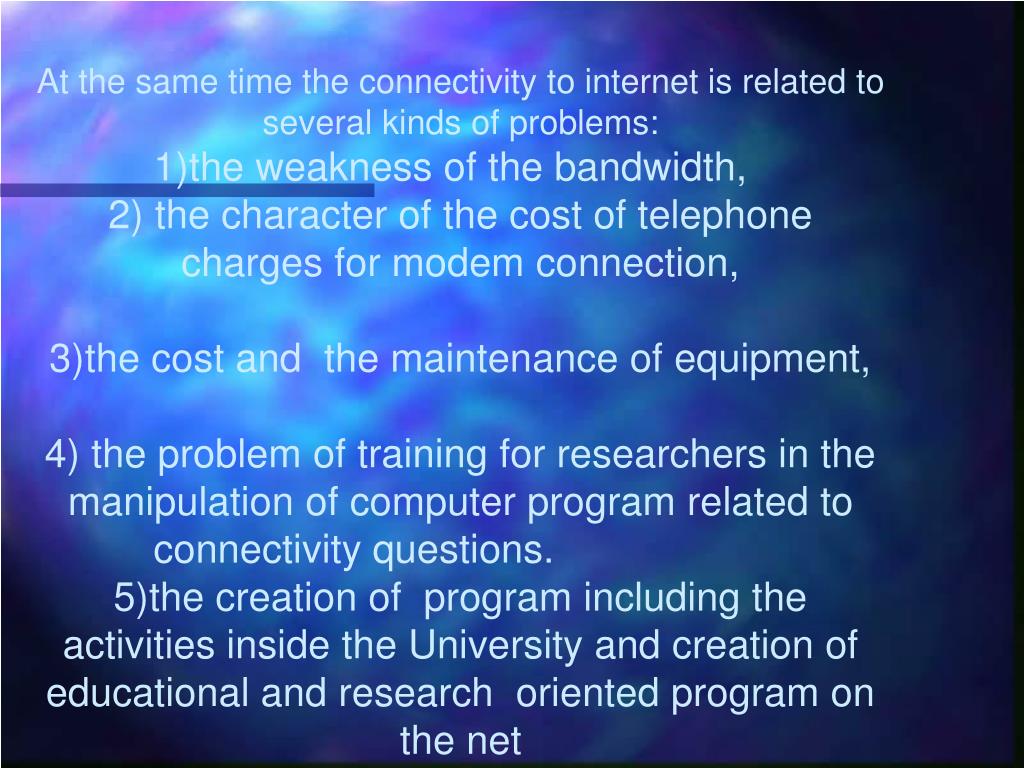 At the same time the connectivity to internet is related to several kinds of problems:
1)the weakness of the bandwidth,
2) the character of the cost of telephone charges for modem connection,

3)the cost and the maintenance of equipment,

4) the problem of training for researchers in the manipulation of computer program related to connectivity questions.
5)the creation of program including the activities inside the University and creation of educational and research oriented program on the net